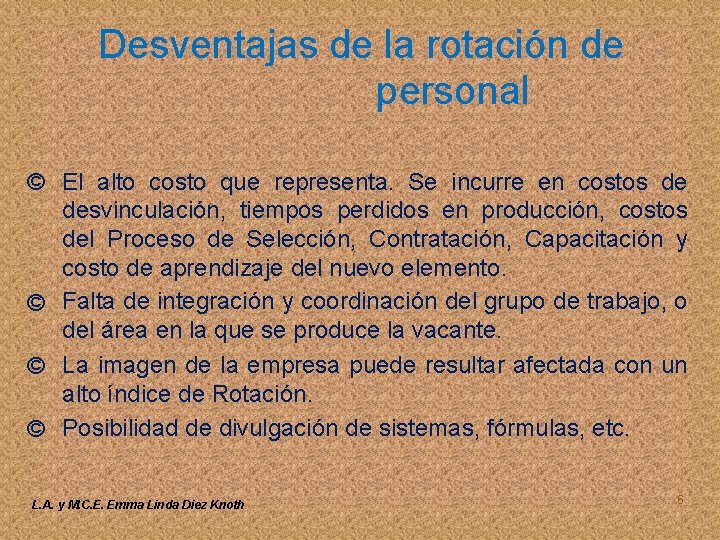 Desventajas de la rotación de personal

© El alto costo que representa. Se incurre en costos de desvinculación, tiempos perdidos en producción, costos del Proceso de Selección, Contratación, Capacitación y costo de aprendizaje del nuevo elemento.

© Falta de integración y coordinación del grupo de trabajo, o del área en la que se produce la vacante.

© La imagen de la empresa puede resultar afectada con un alto índice de Rotación.

© Posibilidad de divulgación de sistemas, fórmulas, etc.

L.A. y M.C.E. Emma Linda Diez Knoth

6